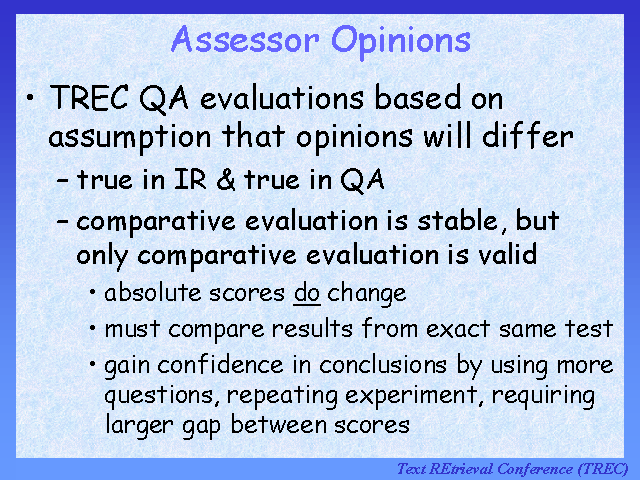 Assessor Opinions

• TREC QA evaluations based on assumption that opinions will differ

– true in IR & true in QA

– comparative evaluation is stable, but only comparative evaluation is valid

• absolute scores do change

• must compare results from exact same test

• gain confidence in conclusions by using more questions, repeating experiment, requiring larger gap between scores

Text REtrieval Conference (TREC)